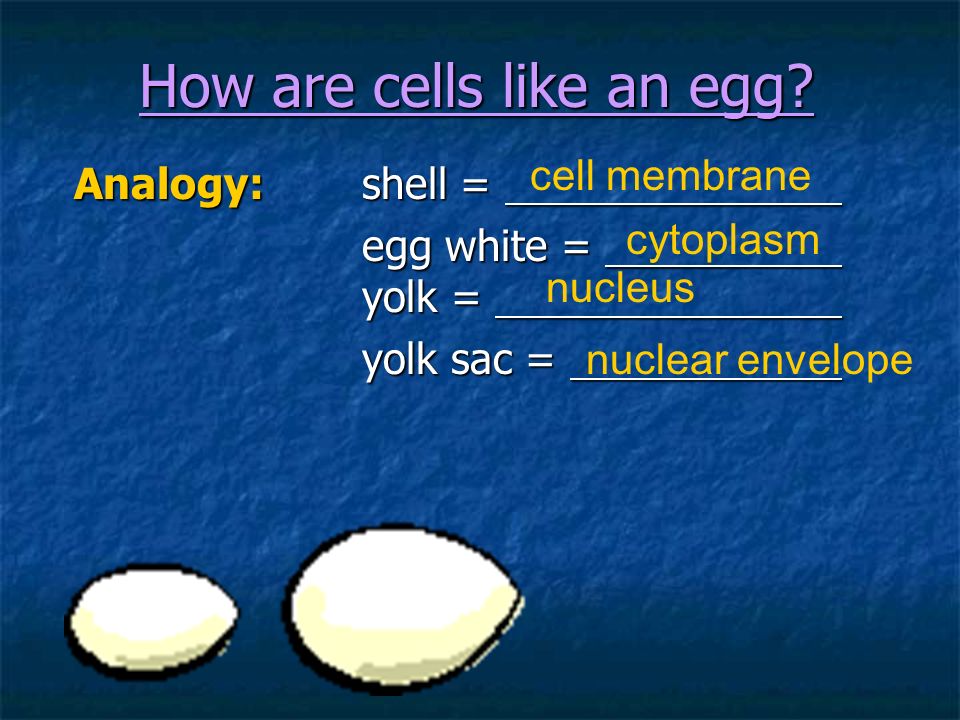 How are cells like an egg?

Analogy:

shell = cell membrane

egg white = cytoplasm

yolk = nucleus

yolk sac = nuclear envelope